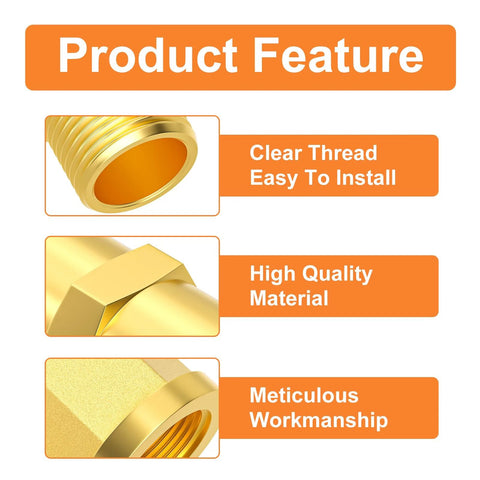 Product Feature

Clear Thread
Easy To Install

High Quality
Material

Meticulous
Workmanship